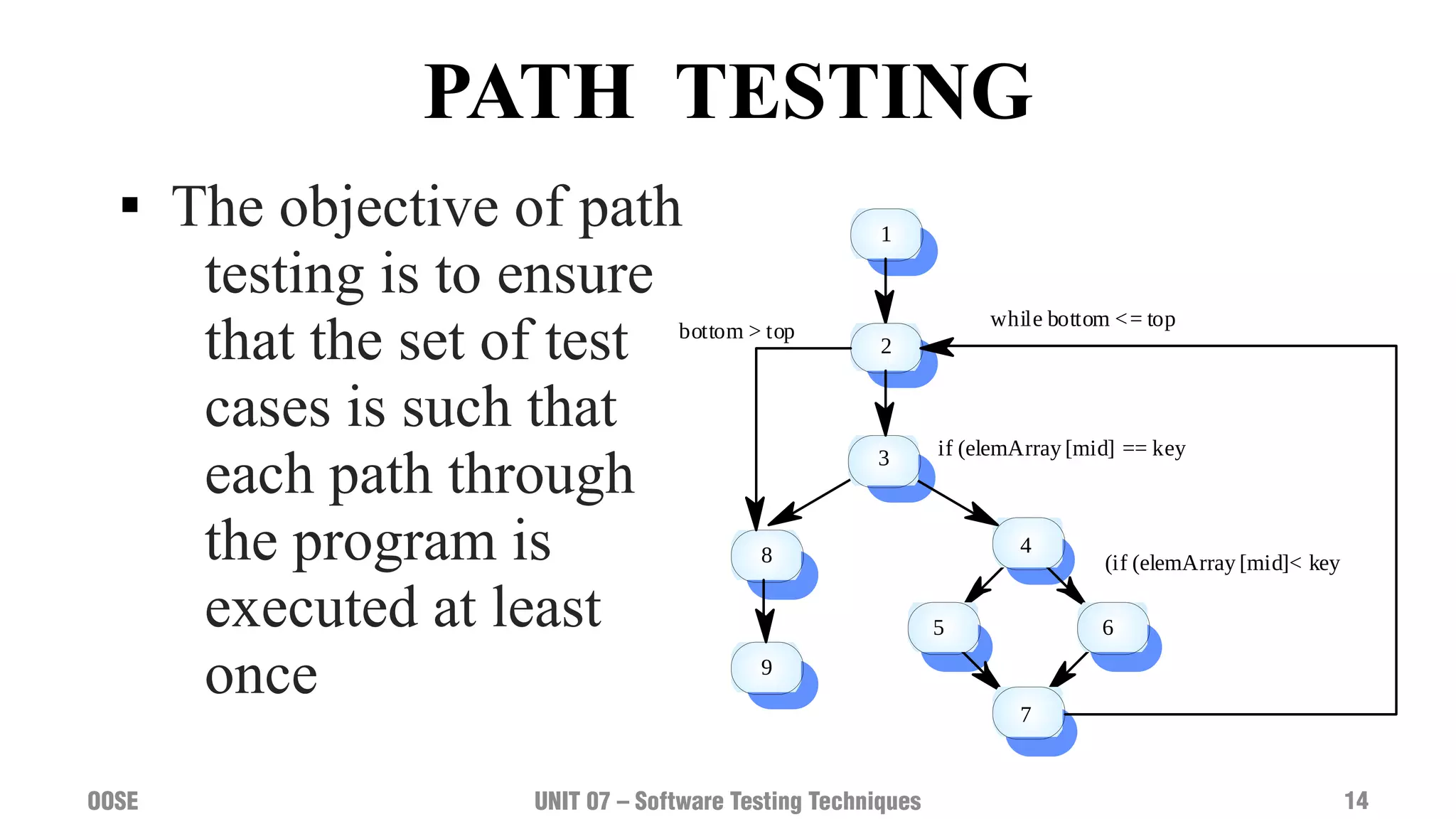 PATH TESTING

▪ The objective of path testing is to ensure that the set of test cases is such that each path through the program is executed at least once

1

bottom > top

while bottom <= top

2

3

if (elemArray [mid] == key

8

4

(if (elemArray [mid]< key

5

6

9

7

OOSE

UNIT 07 – Software Testing Techniques

14